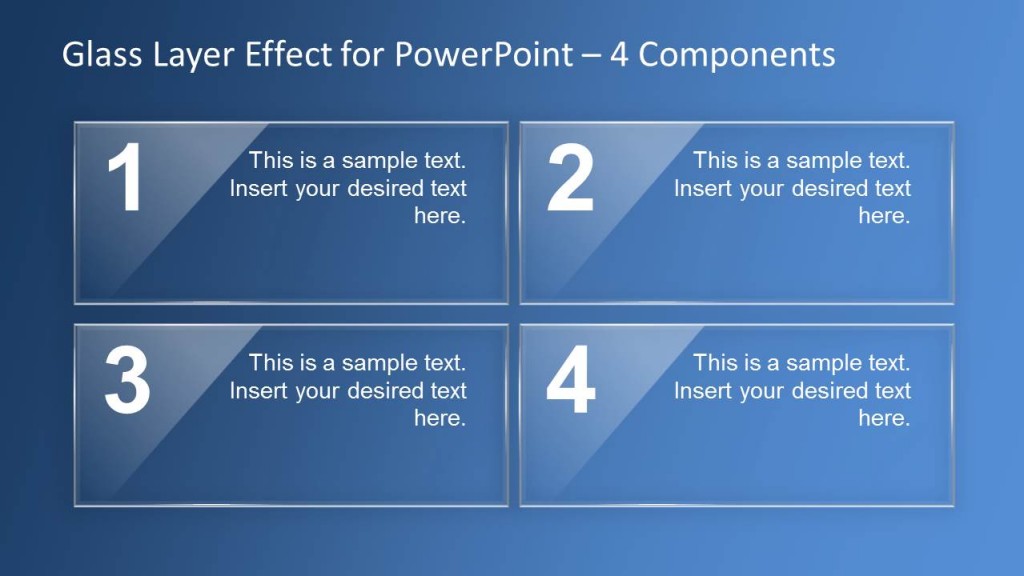 Glass Layer Effect for PowerPoint – 4 Components

1
This is a sample text. Insert your desired text here.

2
This is a sample text. Insert your desired text here.

3
This is a sample text. Insert your desired text here.

4
This is a sample text. Insert your desired text here.